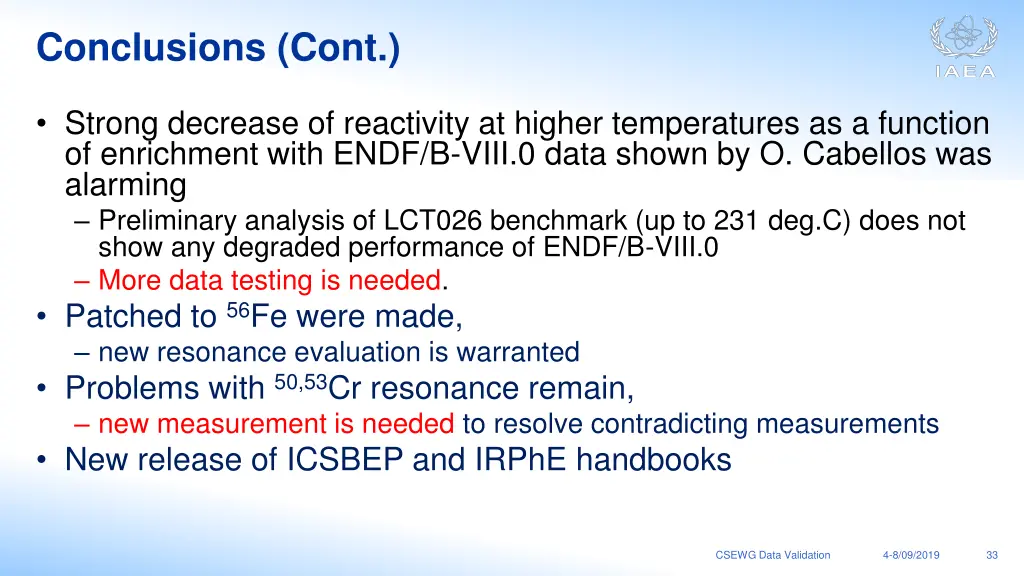 Conclusions (Cont.)

IAEA

• Strong decrease of reactivity at higher temperatures as a function of enrichment with ENDF/B-VIII.0 data shown by O. Cabellos was alarming
– Preliminary analysis of LCT026 benchmark (up to 231 deg.C) does not show any degraded performance of ENDF/B-VIII.0
– More data testing is needed.
• Patched to $^{56}$Fe were made,
– new resonance evaluation is warranted
• Problems with $^{50,53}$Cr resonance remain,
– new measurement is needed to resolve contradicting measurements
• New release of ICSBEP and IRPhE handbooks

CSEWG Data Validation 4-8/09/2019 33